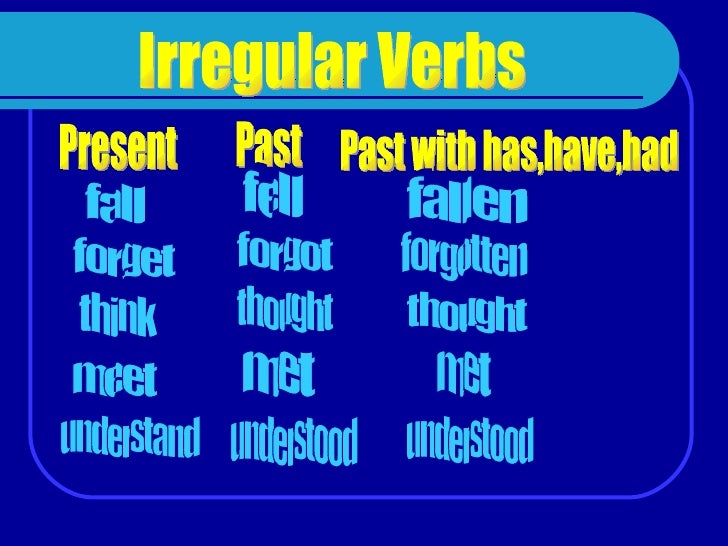 Irregular Verbs

| Present | Past | Past with has,have,had |
|---|---|---|
| fall | fell | fallen |
| forget | forgot | forgotten |
| think | thought | thought |
| meet | met | met |
| understand | understood | understood |